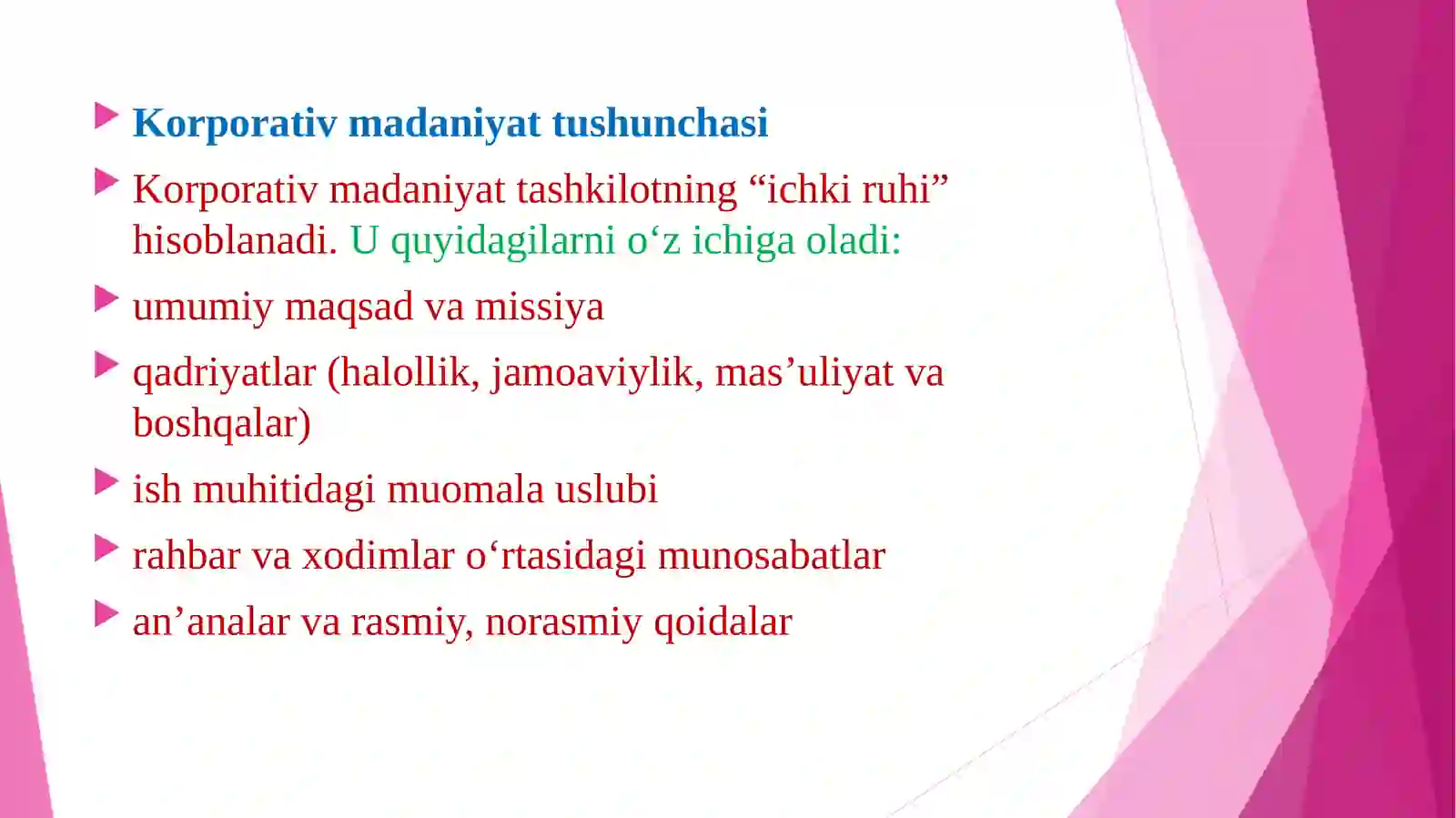 Korporativ madaniyat tushunchasi

Korporativ madaniyat tashkilotning “ichki ruhi” hisoblanadi. U quyidagilarni o‘z ichiga oladi:

umumiy maqsad va missiya

qadriyatlar (halollik, jamoaviylik, mas’uliyat va boshqalar)

ish muhitidagi muomala uslubi

rahbar va xodimlar o‘rtasidagi munosabatlar

an’analar va rasmiy, norasmiy qoidalar